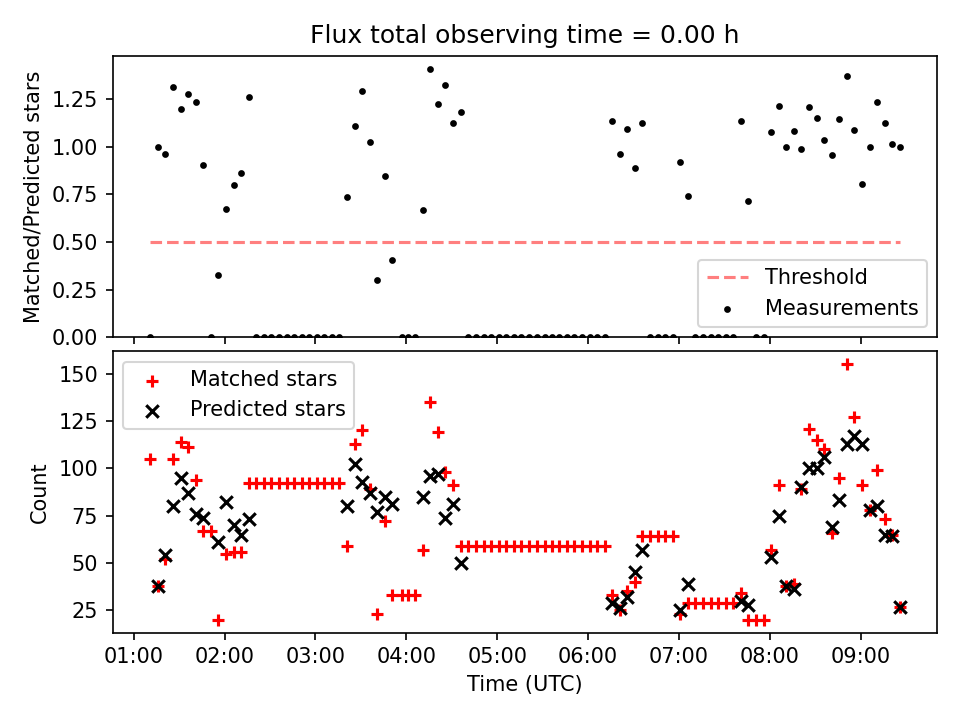 Flux total observing time = 0.00 h

Matched/Predicted stars

1.25
1.00
0.75
0.50
0.25
0.00

Threshold
Measurements

Matched stars
Predicted stars

Count

150
125
100
75
50
25

01:00 02:00 03:00 04:00 05:00 06:00 07:00 08:00 09:00

Time (UTC)